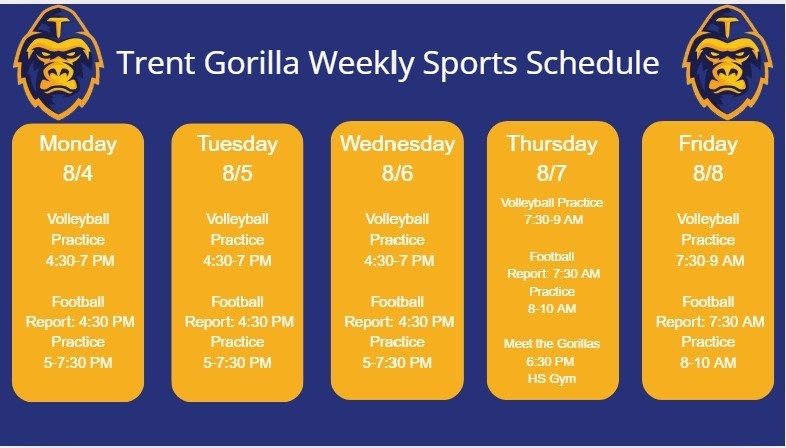 T

Trent Gorilla Weekly Sports Schedule

T

Monday
8/4

Volleyball Practice 4:30-7 PM

Football Report: 4:30 PM Practice 5-7:30 PM

Tuesday
8/5

Volleyball Practice 4:30-7 PM

Football Report: 4:30 PM Practice 5-7:30 PM

Wednesday
8/6

Volleyball Practice 4:30-7 PM

Football Report: 4:30 PM Practice 5-7:30 PM

Thursday
8/7

Volleyball Practice 7:30-9 AM

Football Report: 7:30 AM Practice 8-10 AM

Meet the Gorillas 6:30 PM HS Gym

Friday
8/8

Volleyball Practice 7:30-9 AM

Football Report: 7:30 AM Practice 8-10 AM